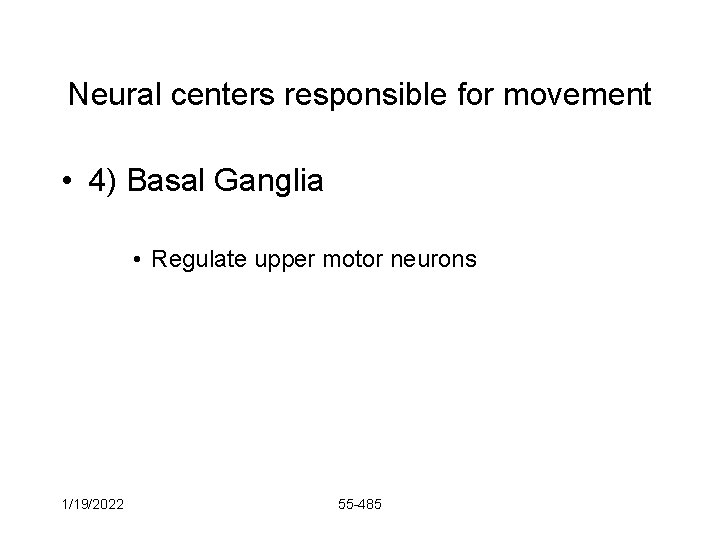 Neural centers responsible for movement

• 4) Basal Ganglia

• Regulate upper motor neurons

1/19/2022

55-485